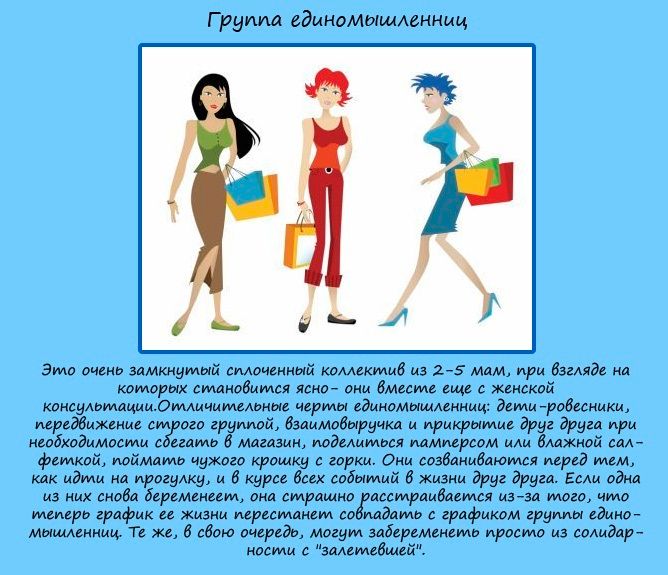 Группа единомышленниц

Это очень замкнутый сплоченный коллектив из 2-5 мам, при взгляде на которых становится ясно- они вместе еще с женской консультации.Отличительные черты единомышленниц: дети-ровесники, передвижение строго группой, взаимовыручка и прикрытие друг друга при необходимости сбегать в магазин, поделиться памперсом или влажной салфеткой, поймать чужого крошку с горки. Они созваниваются перед тем, как идти на прогулку, и в курсе всех событий в жизни друг друга. Если одна из них снова беременеет, она страшно расстраивается из-за того, что теперь график ее жизни перестанет совпадать с графиком группы единомышленниц. Те же, в свою очередь, могут забеременеть просто из солидарности с "залетевшей".